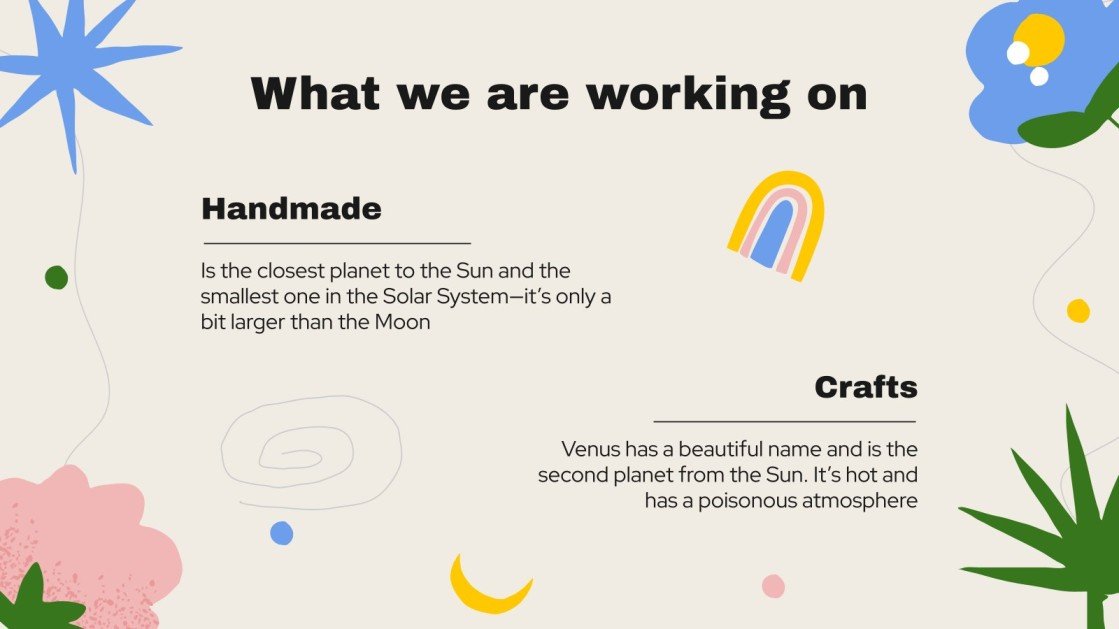 What we are working on

Handmade

Is the closest planet to the Sun and the smallest one in the Solar System—it's only a bit larger than the Moon

Crafts

Venus has a beautiful name and is the second planet from the Sun. It's hot and has a poisonous atmosphere